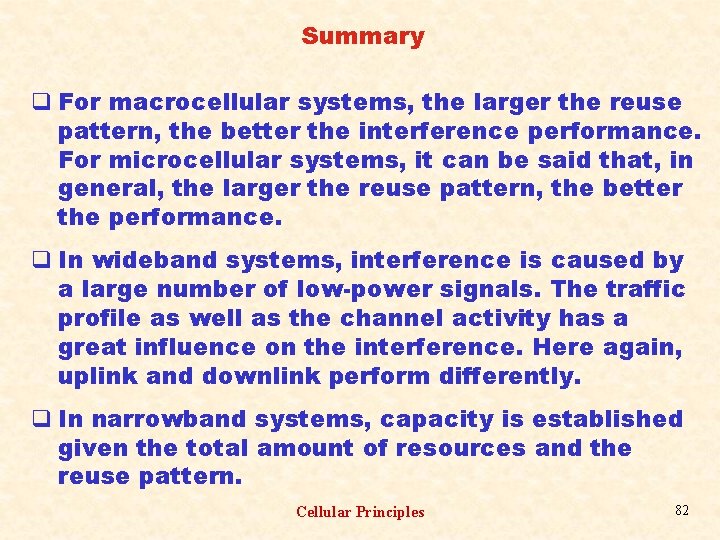 Summary

❑ For macrocellular systems, the larger the reuse pattern, the better the interference performance. For microcellular systems, it can be said that, in general, the larger the reuse pattern, the better the performance.

❑ In wideband systems, interference is caused by a large number of low-power signals. The traffic profile as well as the channel activity has a great influence on the interference. Here again, uplink and downlink perform differently.

❑ In narrowband systems, capacity is established given the total amount of resources and the reuse pattern.

Cellular Principles

82